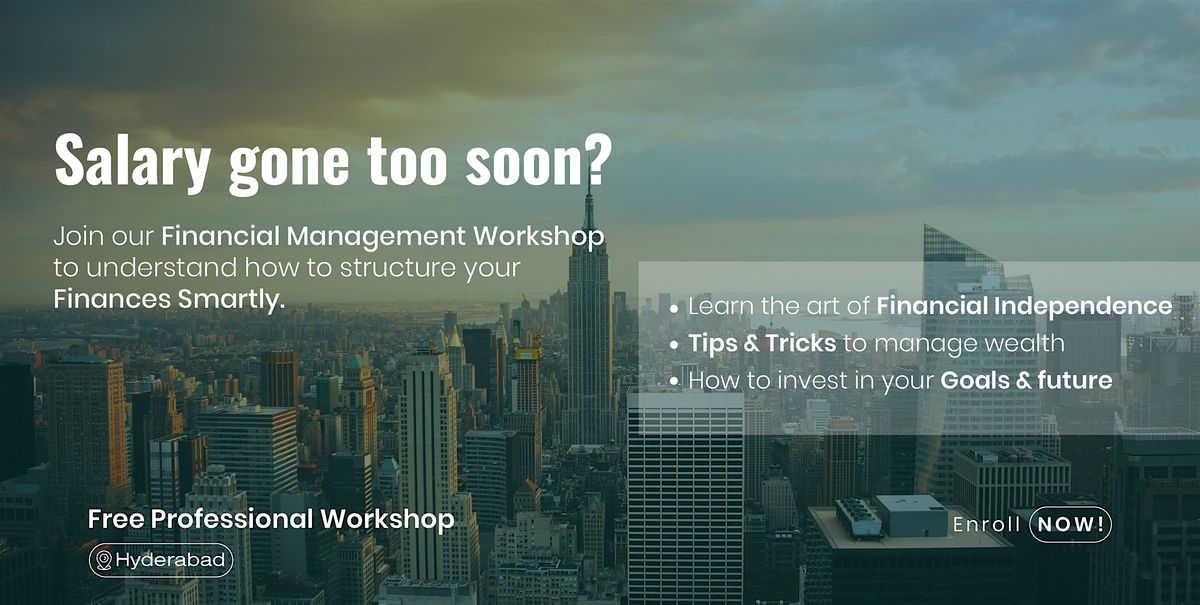 Salary gone too soon?

Join our Financial Management Workshop to understand how to structure your Finances Smartly.

• Learn the art of Financial Independence
• Tips & Tricks to manage wealth
• How to invest in your Goals & future

Free Professional Workshop

Hyderabad

Enroll NOW!